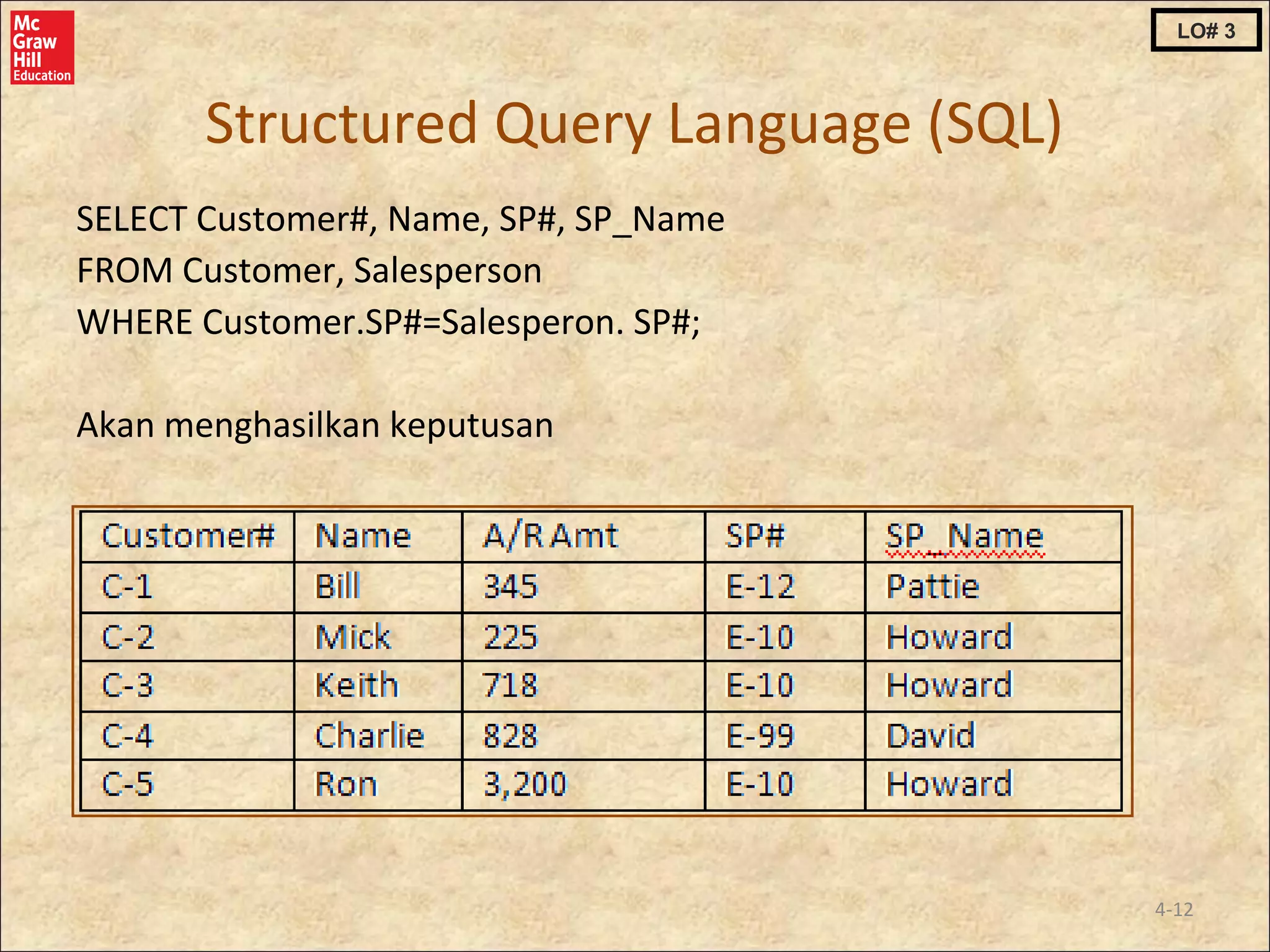 Mc Graw Hill Education

LO# 3

Structured Query Language (SQL)

SELECT Customer#, Name, SP#, SP_Name
FROM Customer, Salesperson
WHERE Customer.SP#=Salesperon. SP#;

Akan menghasilkan keputusan

| Customer# | Name | A/R Amt | SP# | SP_Name |
|---|---|---|---|---|
| C-1 | Bill | 345 | E-12 | Pattie |
| C-2 | Mick | 225 | E-10 | Howard |
| C-3 | Keith | 718 | E-10 | Howard |
| C-4 | Charlie | 828 | E-99 | David |
| C-5 | Ron | 3,200 | E-10 | Howard |

4-12